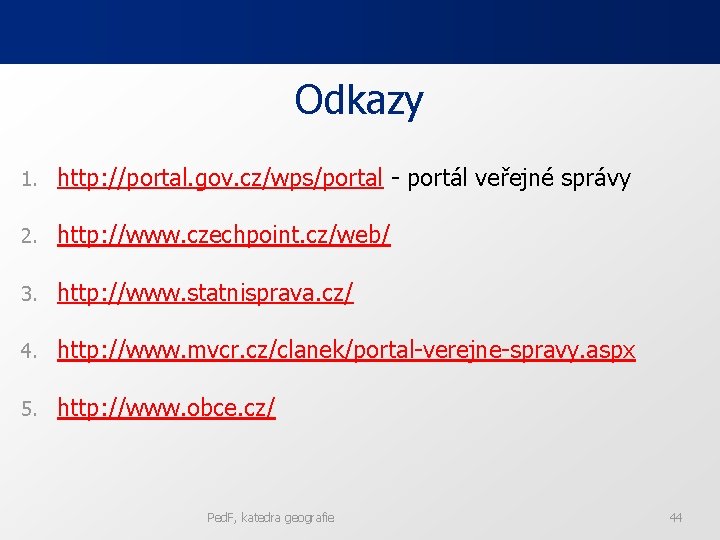 Odkazy

1. http://portal.gov.cz/wps/portal - portál veřejné správy

2. http://www.czechpoint.cz/web/

3. http://www.statnisprava.cz/

4. http://www.mvcr.cz/clanek/portal-verejne-spravy.aspx

5. http://www.obce.cz/

PedF, katedra geografie

44